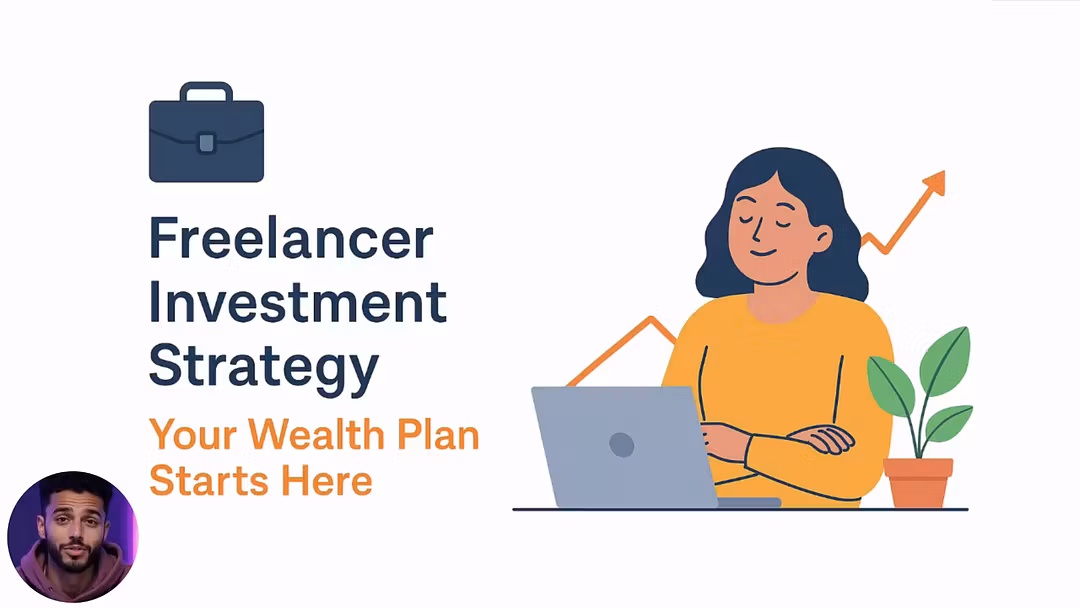 Freelancer Investment Strategy

Your Wealth Plan Starts Here